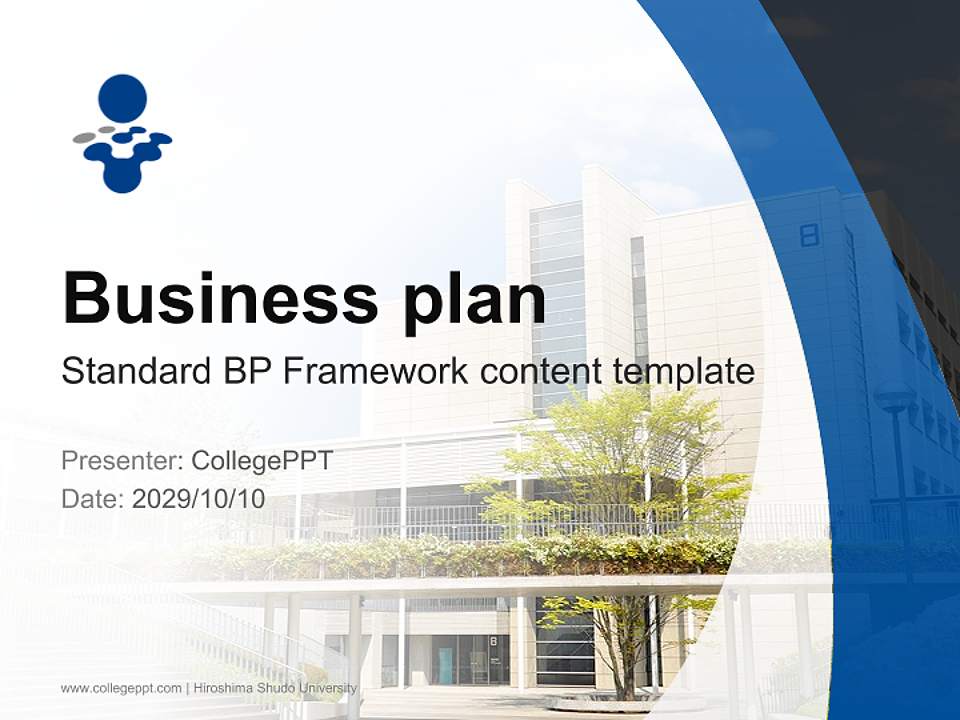 Business plan
Standard BP Framework content template

Presenter: CollegePPT
Date: 2029/10/10

www.collegeppt.com | Hiroshima Shudo University